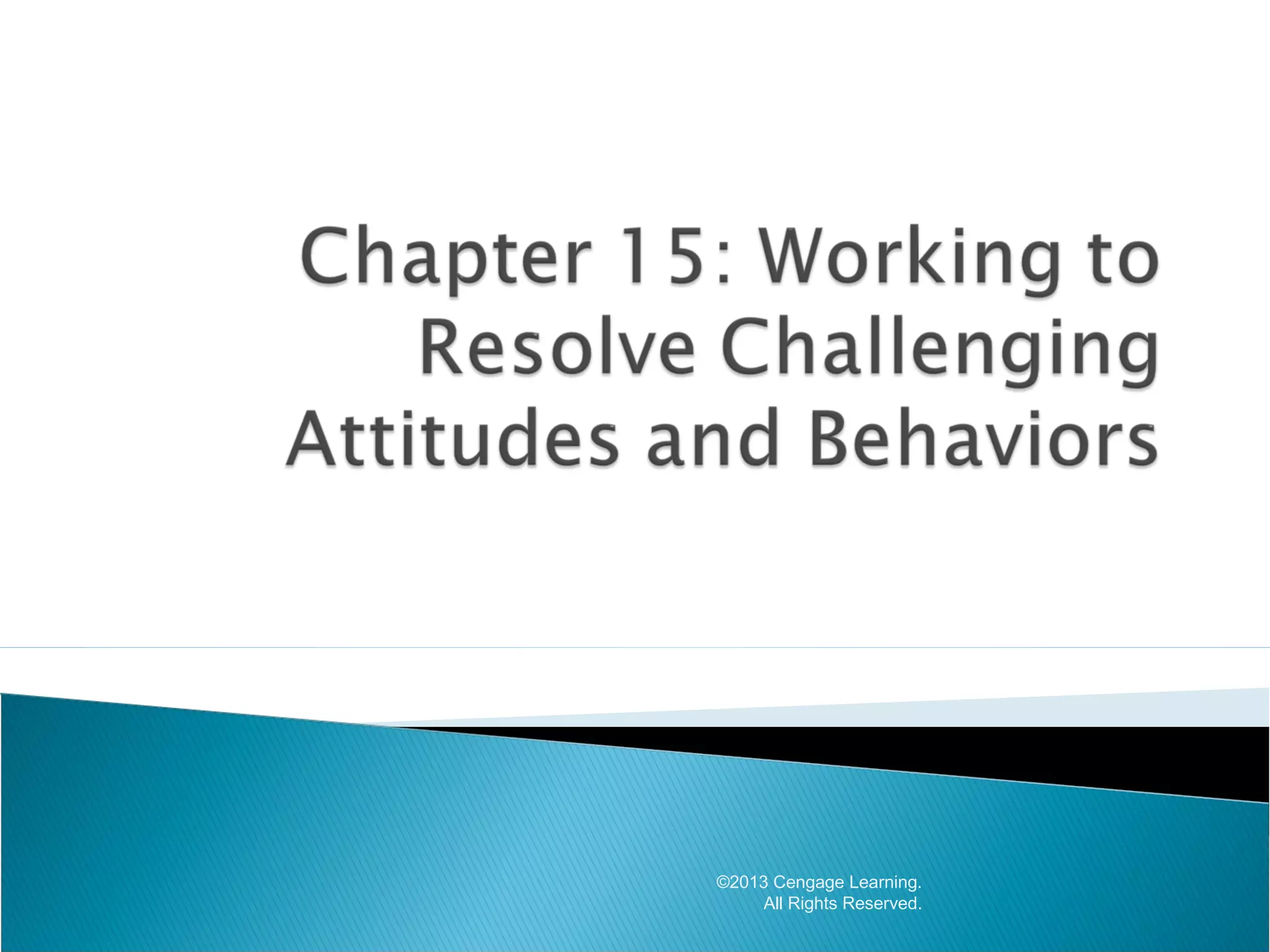 Chapter 15: Working to Resolve Challenging Attitudes and Behaviors

©2013 Cengage Learning.
All Rights Reserved.